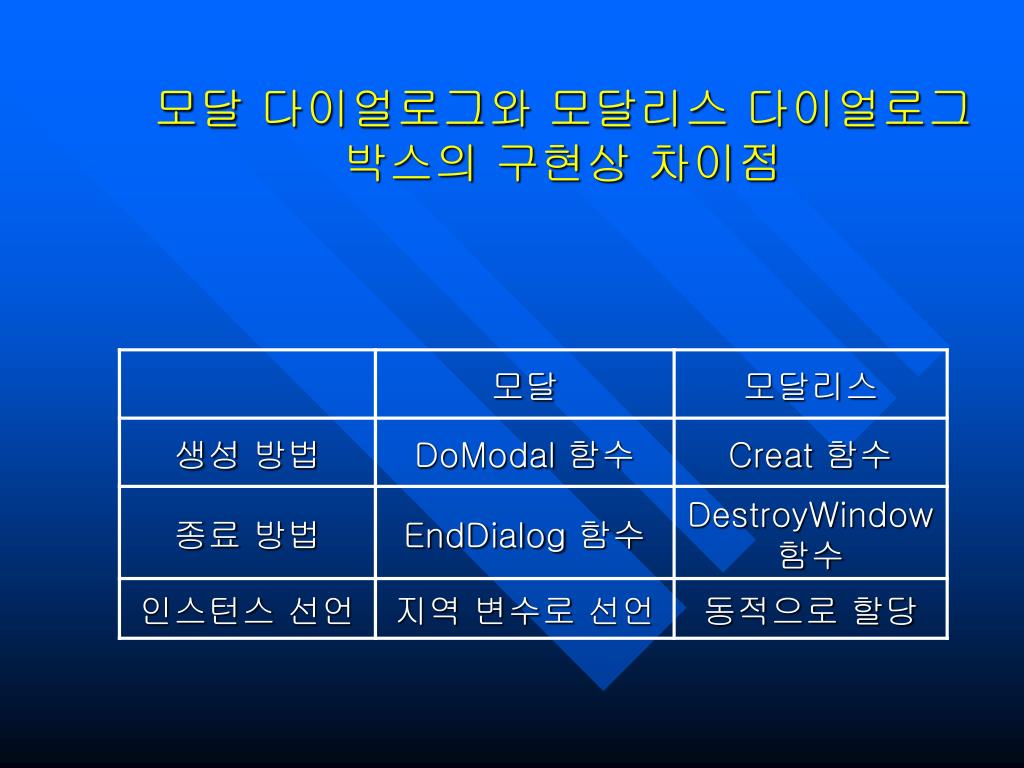 모달 다이얼로그와 모달리스 다이얼로그 박스의 구현상 차이점

|  | 모달 | 모달리스 |
|---|---|---|
| 생성 방법 | DoModal 함수 | Creat 함수 |
| 종료 방법 | EndDialog 함수 | DestroyWindow 함수 |
| 인스턴스 선언 | 지역 변수로 선언 | 동적으로 할당 |